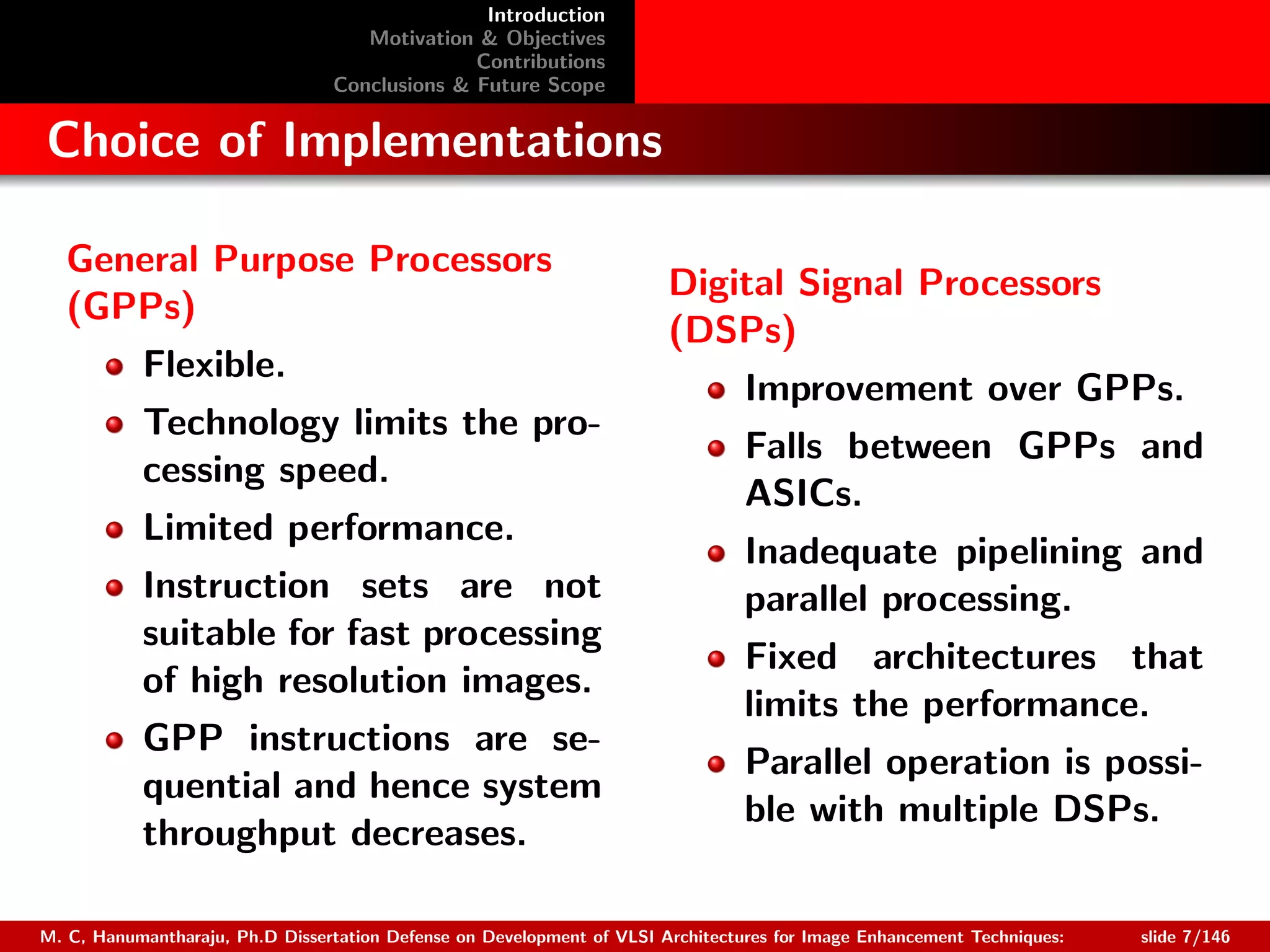 Introduction
Motivation & Objectives
Contributions
Conclusions & Future Scope

Choice of Implementations

General Purpose Processors (GPPs)

- Flexible.
- Technology limits the processing speed.
- Limited performance.
- Instruction sets are not suitable for fast processing of high resolution images.
- GPP instructions are sequential and hence system throughput decreases.

Digital Signal Processors (DSPs)

- Improvement over GPPs.
- Falls between GPPs and ASICs.
- Inadequate pipelining and parallel processing.
- Fixed architectures that limits the performance.
- Parallel operation is possible with multiple DSPs.

M. C, Hanumantharaju, Ph.D Dissertation Defense on Development of VLSI Architectures for Image Enhancement Techniques: slide 7/146